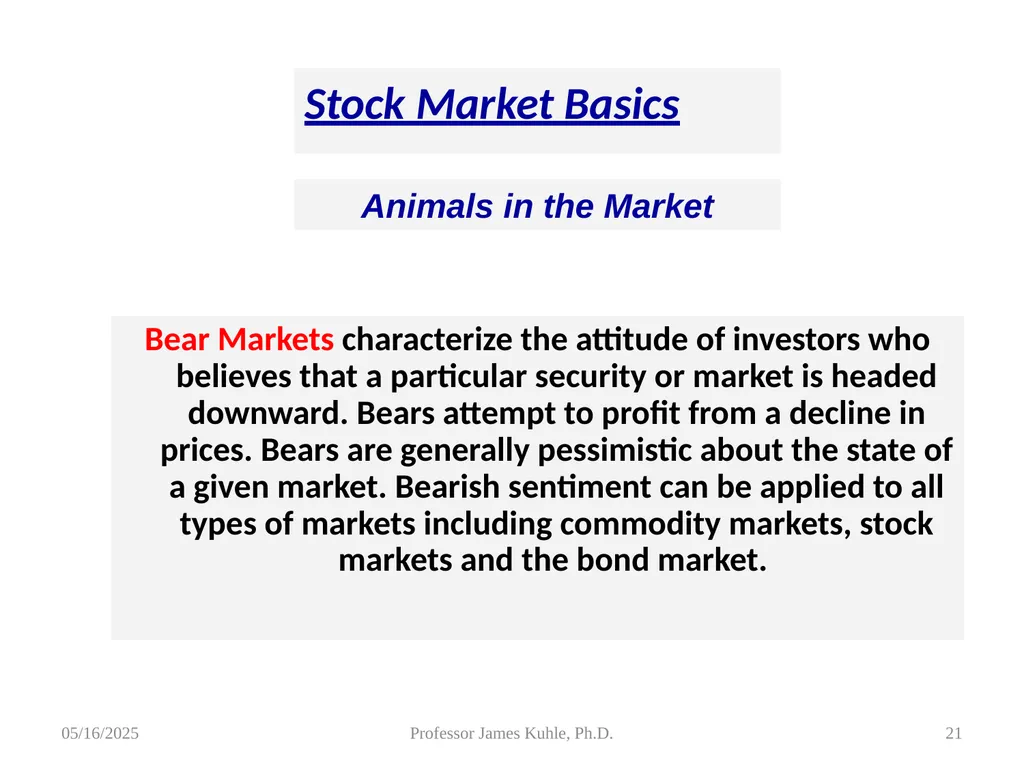 Stock Market Basics

Animals in the Market

Bear Markets characterize the attitude of investors who believes that a particular security or market is headed downward. Bears attempt to profit from a decline in prices. Bears are generally pessimistic about the state of a given market. Bearish sentiment can be applied to all types of markets including commodity markets, stock markets and the bond market.

05/16/2025

Professor James Kuhle, Ph.D.

21